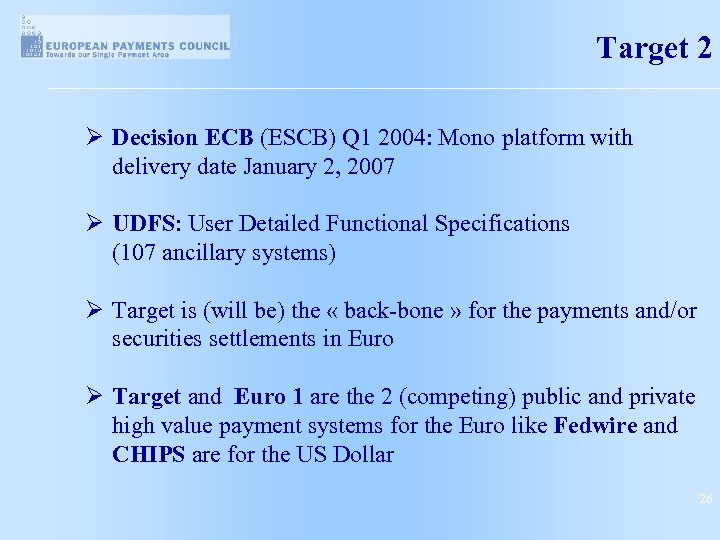 EUROPEAN PAYMENTS COUNCIL
Towards our Single Payment Area

Target 2

➢ Decision ECB (ESCB) Q1 2004: Mono platform with delivery date January 2, 2007

➢ UDFS: User Detailed Functional Specifications (107 ancillary systems)

➢ Target is (will be) the « back-bone » for the payments and/or securities settlements in Euro

➢ Target and Euro 1 are the 2 (competing) public and private high value payment systems for the Euro like Fedwire and CHIPS are for the US Dollar

26